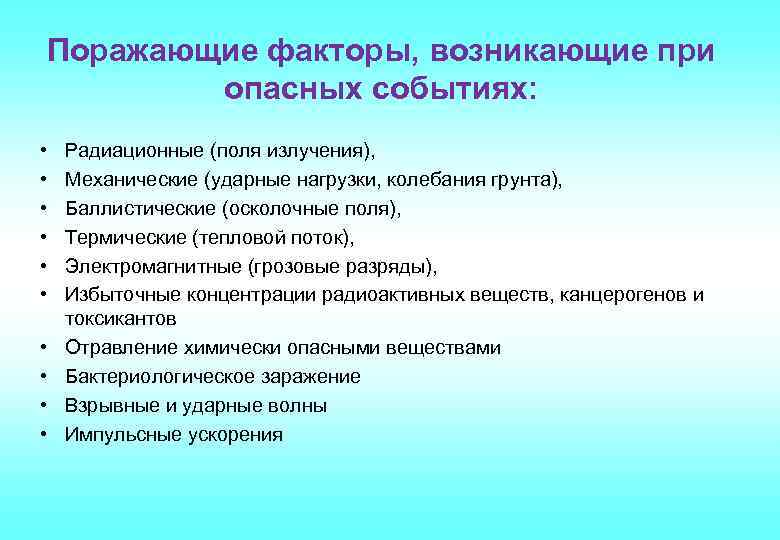 Поражающие факторы, возникающие при опасных событиях:

• Радиационные (поля излучения),
• Механические (ударные нагрузки, колебания грунта),
• Баллистические (осколочные поля),
• Термические (тепловой поток),
• Электромагнитные (грозовые разряды),
• Избыточные концентрации радиоактивных веществ, канцерогенов и токсикантов
• Отравление химически опасными веществами
• Бактериологическое заражение
• Взрывные и ударные волны
• Импульсные ускорения